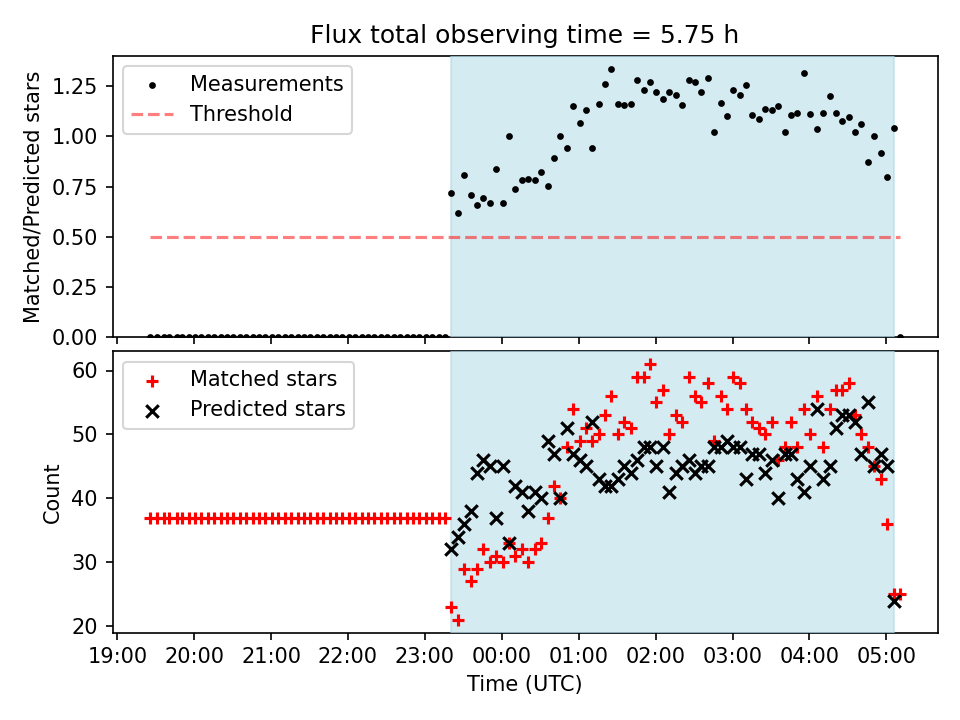 Flux total observing time = 5.75 h

Measurements
Threshold

Matched/Predicted stars

1.25
1.00
0.75
0.50
0.25
0.00

Matched stars
Predicted stars

Count

60
50
40
30
20

19:00 20:00 21:00 22:00 23:00 00:00 01:00 02:00 03:00 04:00 05:00

Time (UTC)